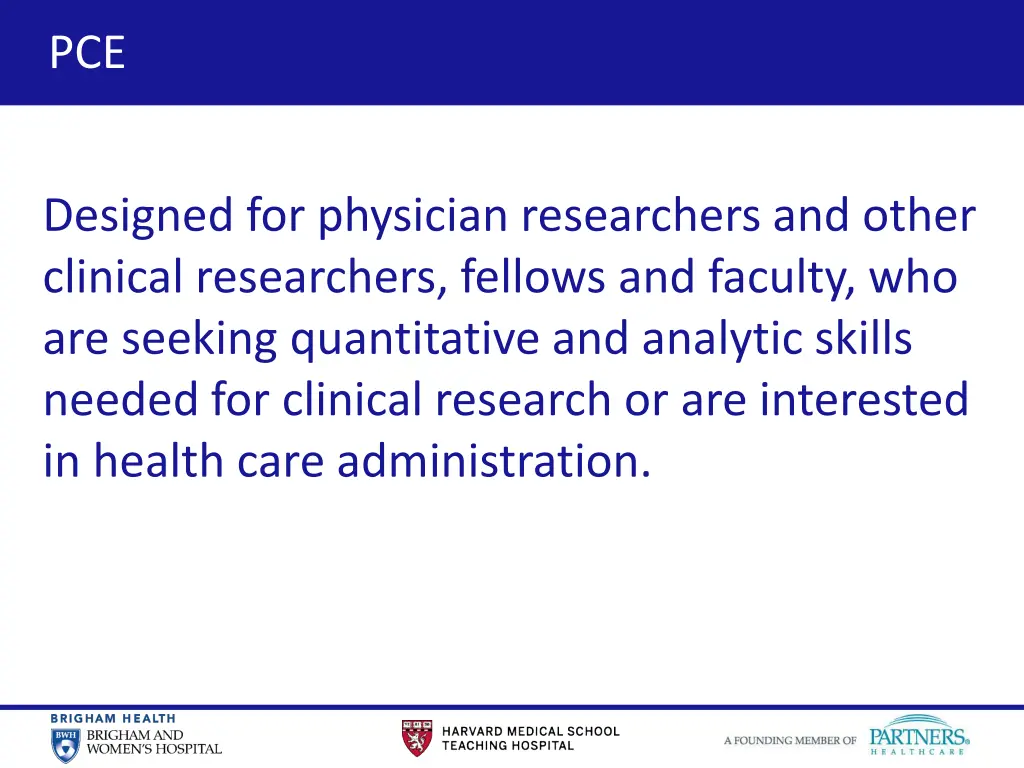 PCE

Designed for physician researchers and other clinical researchers, fellows and faculty, who are seeking quantitative and analytic skills needed for clinical research or are interested in health care administration.

BRIGHAM HEALTH
BWH BRIGHAM AND WOMEN'S HOSPITAL

HARVARD MEDICAL SCHOOL
TEACHING HOSPITAL

A FOUNDING MEMBER OF PARTNERS HEALTHCARE